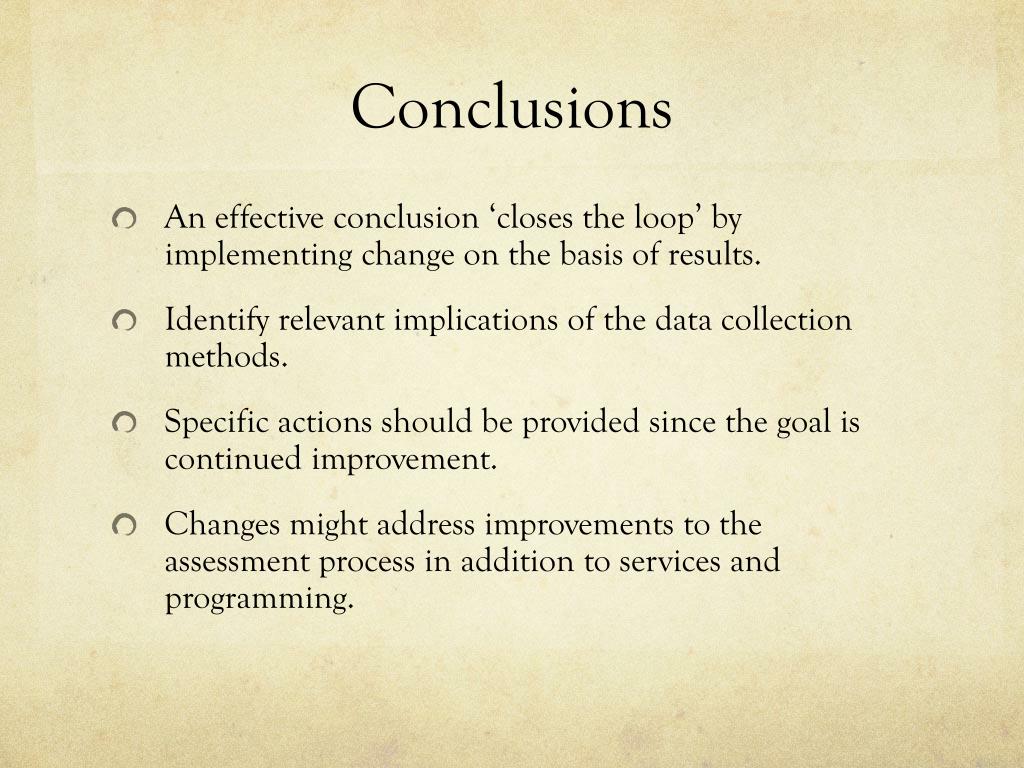 Conclusions

An effective conclusion ‘closes the loop’ by implementing change on the basis of results.

Identify relevant implications of the data collection methods.

Specific actions should be provided since the goal is continued improvement.

Changes might address improvements to the assessment process in addition to services and programming.